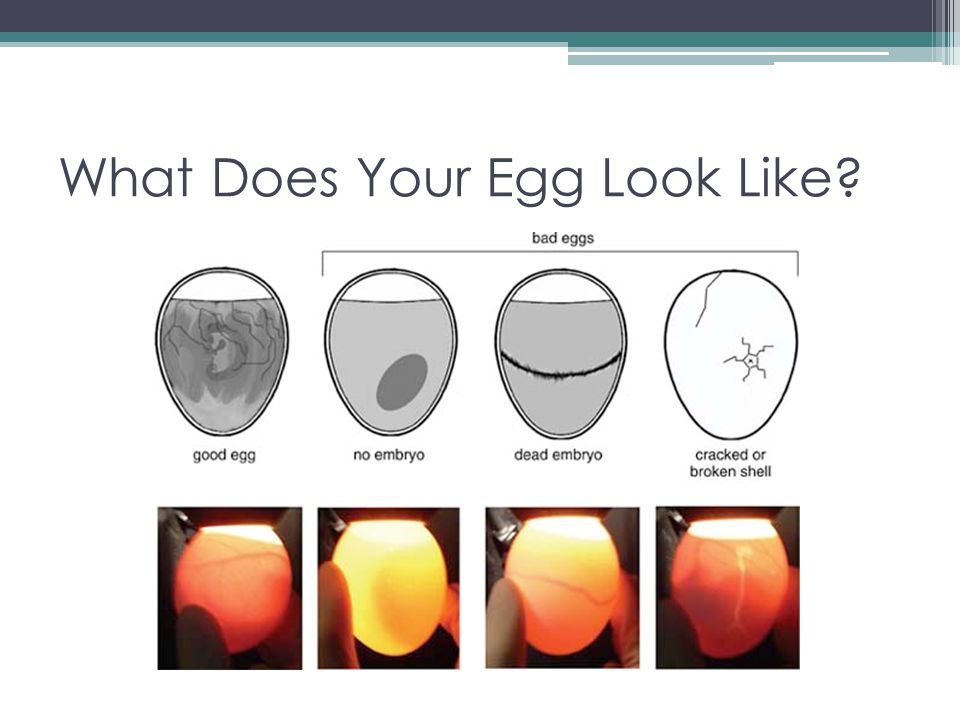 What Does Your Egg Look Like?

bad eggs

good egg

no embryo

dead embryo

cracked or broken shell